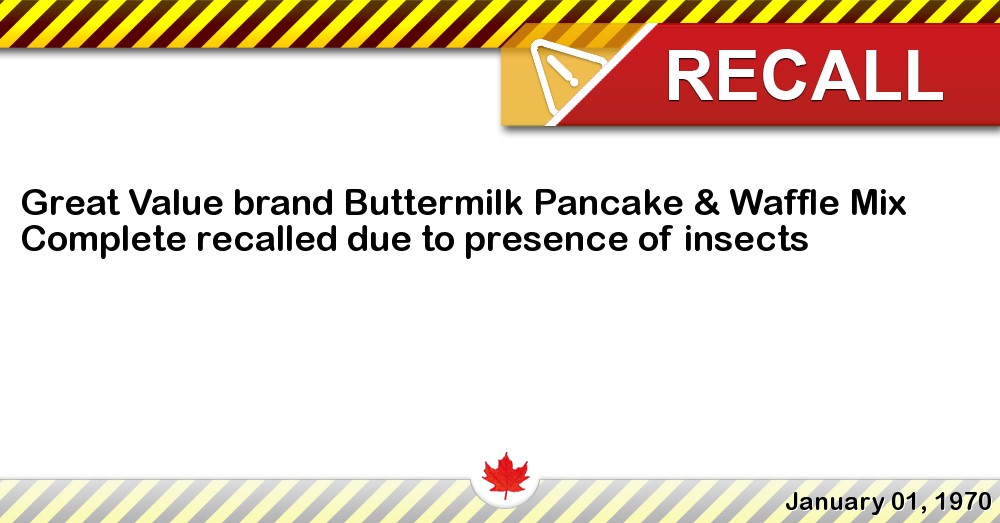 RECALL

Great Value brand Buttermilk Pancake & Waffle Mix Complete recalled due to presence of insects

January 01, 1970